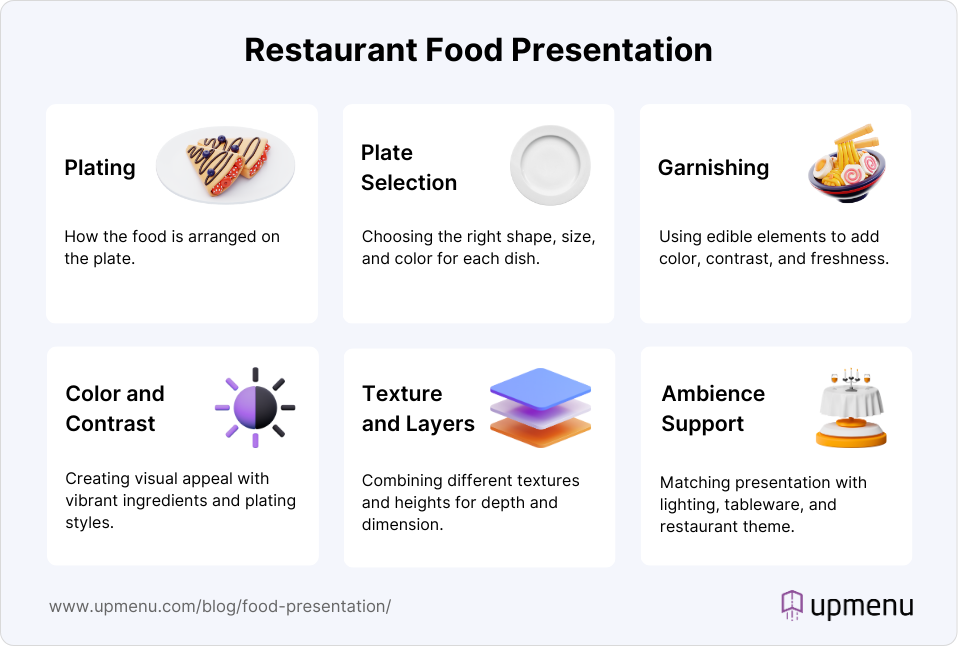 Restaurant Food Presentation

Plating

How the food is arranged on the plate.

Plate Selection

Choosing the right shape, size, and color for each dish.

Garnishing

Using edible elements to add color, contrast, and freshness.

Color and Contrast

Creating visual appeal with vibrant ingredients and plating styles.

Texture and Layers

Combining different textures and heights for depth and dimension.

Ambience Support

Matching presentation with lighting, tableware, and restaurant theme.

www.upmenu.com/blog/food-presentation/

upmenu